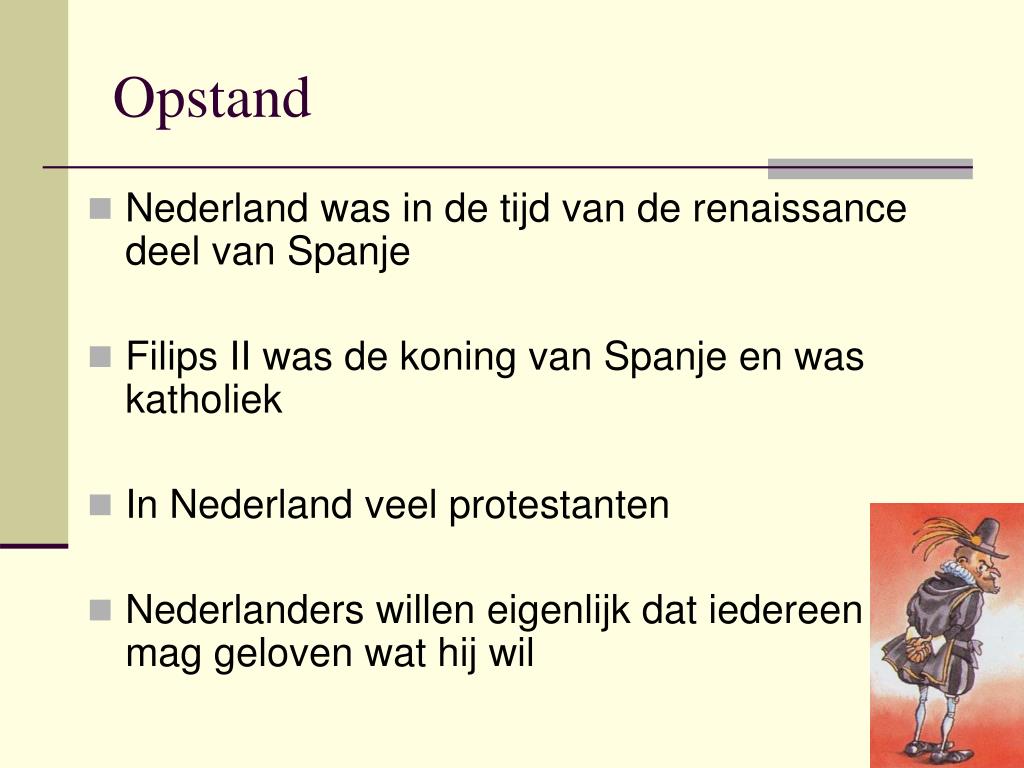 Opstand

Nederland was in de tijd van de renaissance deel van Spanje

Filips II was de koning van Spanje en was katholiek

In Nederland veel protestanten

Nederlanders willen eigenlijk dat iedereen mag geloven wat hij wil